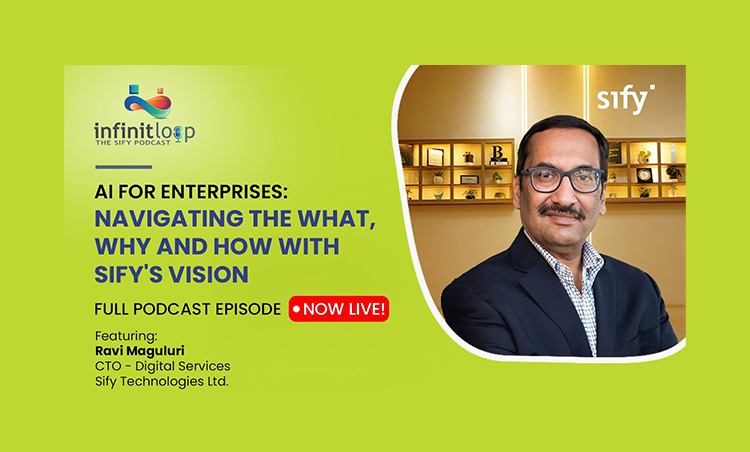 infinitloop
THE SIFY PODCAST

AI FOR ENTERPRISES:
NAVIGATING THE WHAT, WHY AND HOW WITH SIFY'S VISION

FULL PODCAST EPISODE NOW LIVE!

Featuring:
Ravi Maguluri
CTO - Digital Services
Sify Technologies Ltd.

sify